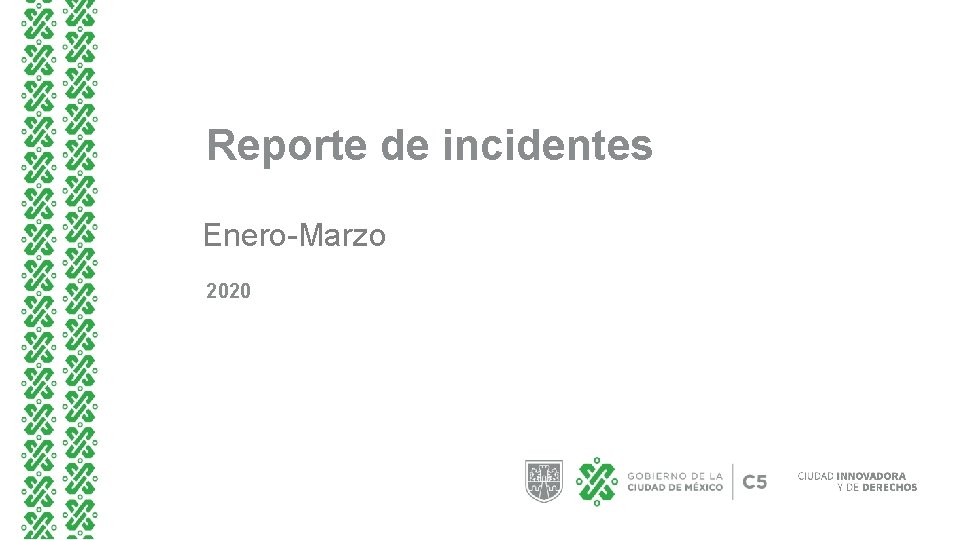 Reporte de incidentes

Enero-Marzo

2020

GOBIERNO DE LA CIUDAD DE MÉXICO

C5

CIUDAD INNOVADORA Y DE DERECHOS